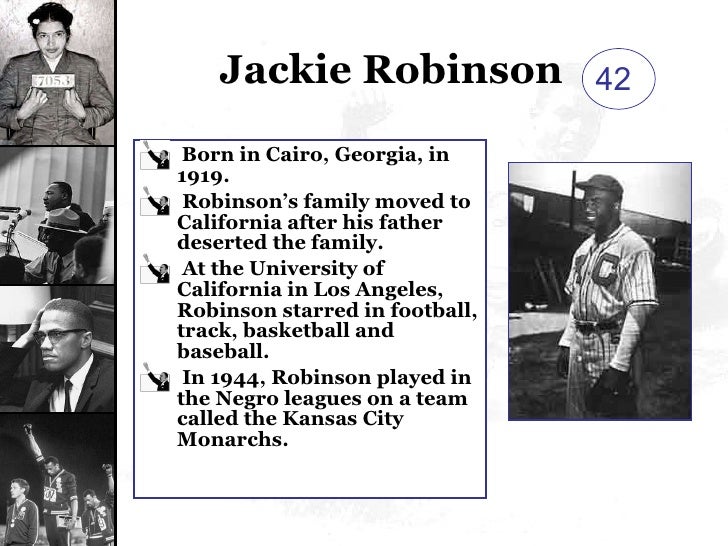 7053

Jackie Robinson

42

Born in Cairo, Georgia, in 1919.

Robinson's family moved to California after his father deserted the family.

At the University of California in Los Angeles, Robinson starred in football, track, basketball and baseball.

In 1944, Robinson played in the Negro leagues on a team called the Kansas City Monarchs.